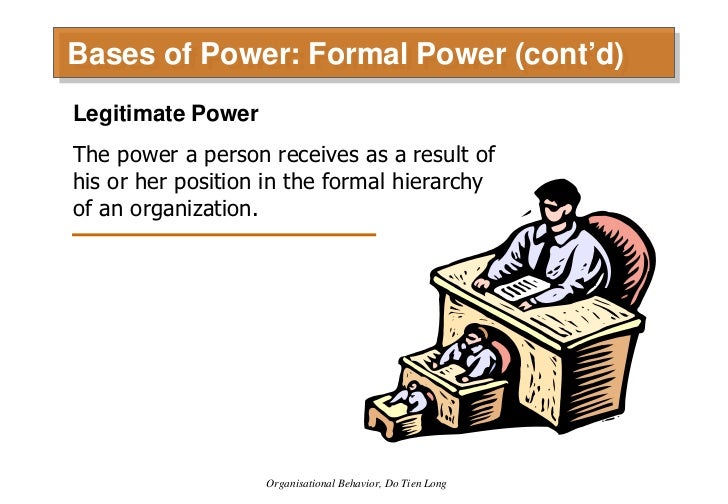 Bases of Power: Formal Power (cont'd)

Legitimate Power

The power a person receives as a result of his or her position in the formal hierarchy of an organization.

Organisational Behavior, Do Tien Long